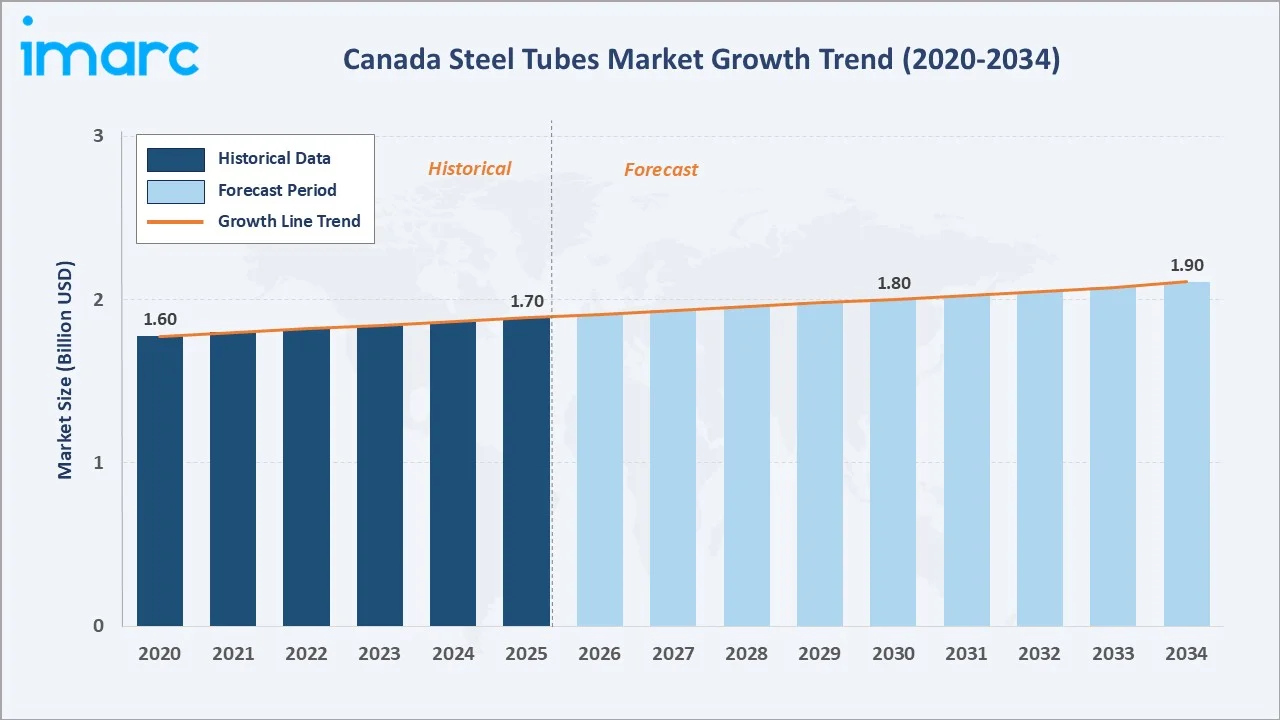 imarc

Canada Steel Tubes Market Growth Trend (2020-2034)

Historical Data
Forecast Period
Growth Line Trend

Historical
Forecast

Market Size (Billion USD)

3
2
1
0

1.60
1.70
1.80
1.90

2020
2021
2022
2023
2024
2025
2026
2027
2028
2029
2030
2031
2032
2033
2034